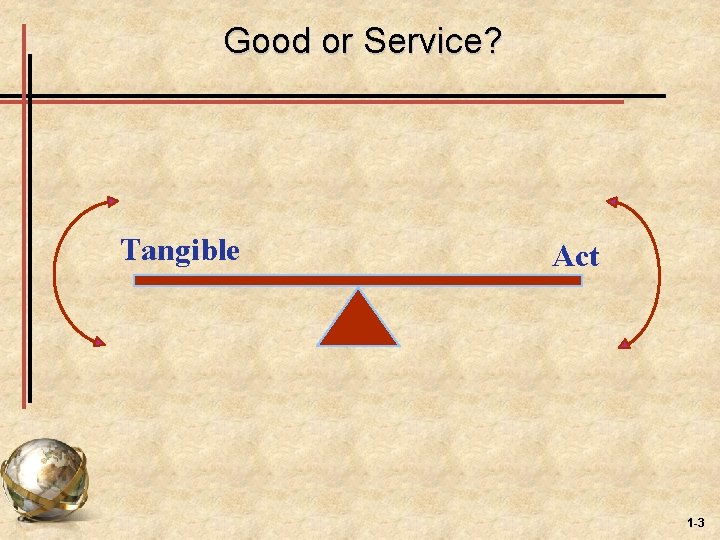 Good or Service?

Tangible

Act

1-3